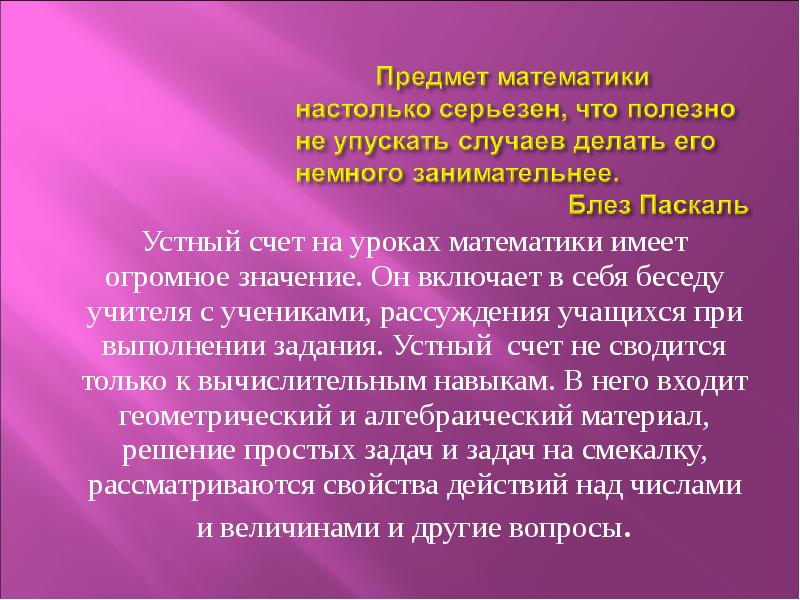 Предмет математики настолько серьезен, что полезно не упускать случаев делать его немного занимательнее.
Блез Паскаль

Устный счет на уроках математики имеет огромное значение. Он включает в себя беседу учителя с учениками, рассуждения учащихся при выполнении задания. Устный счет не сводится только к вычислительным навыкам. В него входит геометрический и алгебраический материал, решение простых задач и задач на смекалку, рассматриваются свойства действий над числами и величинами и другие вопросы.